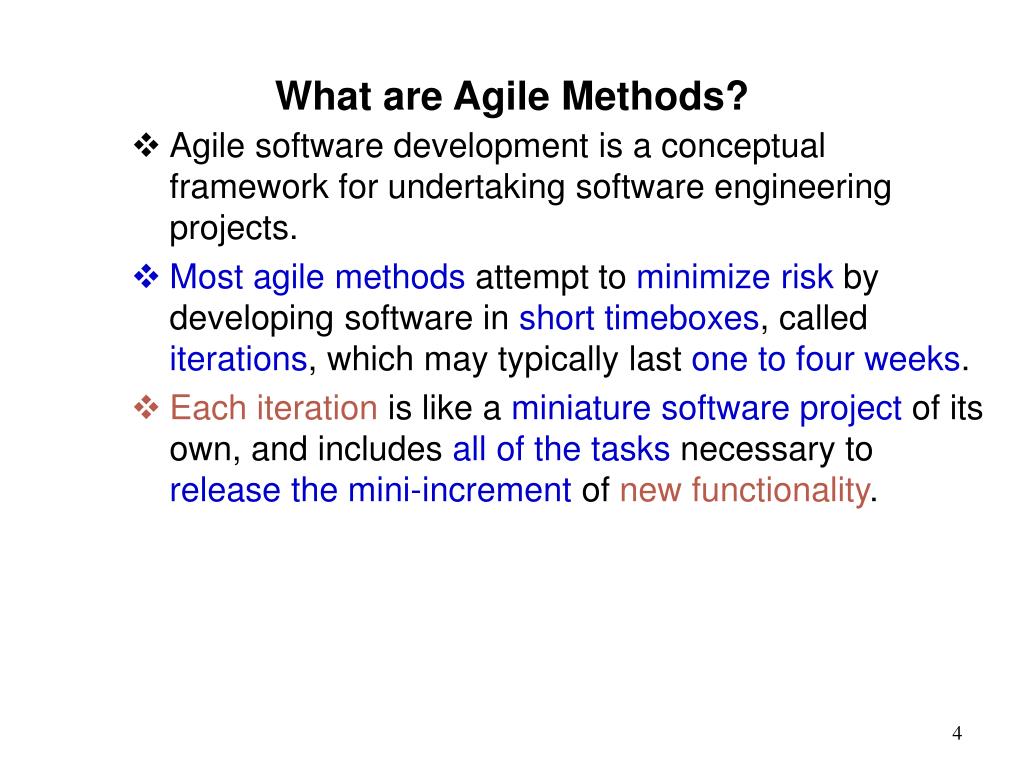 What are Agile Methods?

❖ Agile software development is a conceptual framework for undertaking software engineering projects.

❖ Most agile methods attempt to minimize risk by developing software in short timeboxes, called iterations, which may typically last one to four weeks.

❖ Each iteration is like a miniature software project of its own, and includes all of the tasks necessary to release the mini-increment of new functionality.

4